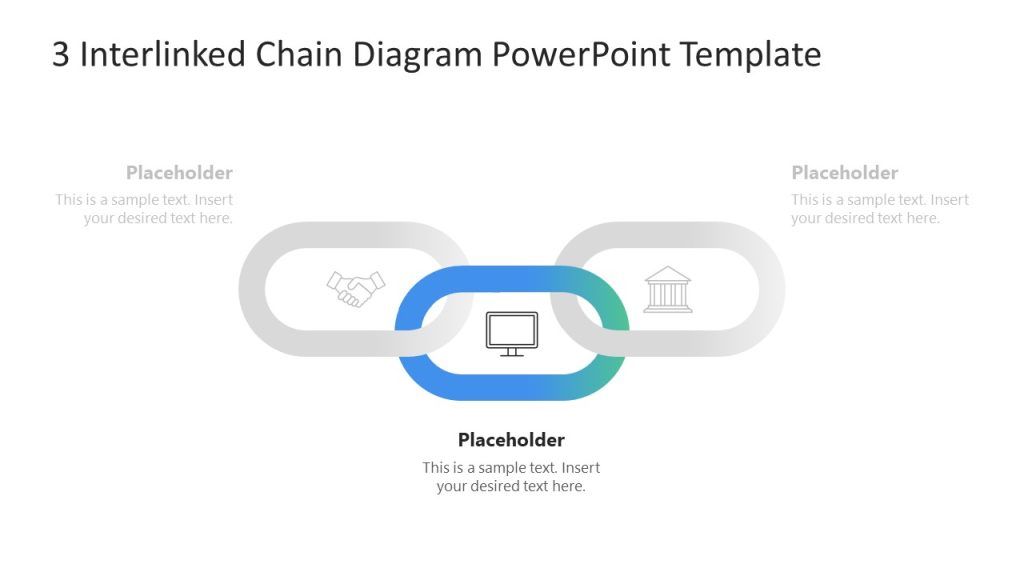 3 Interlinked Chain Diagram PowerPoint Template

Placeholder
This is a sample text. Insert your desired text here.

Placeholder
This is a sample text. Insert your desired text here.

Placeholder
This is a sample text. Insert your desired text here.